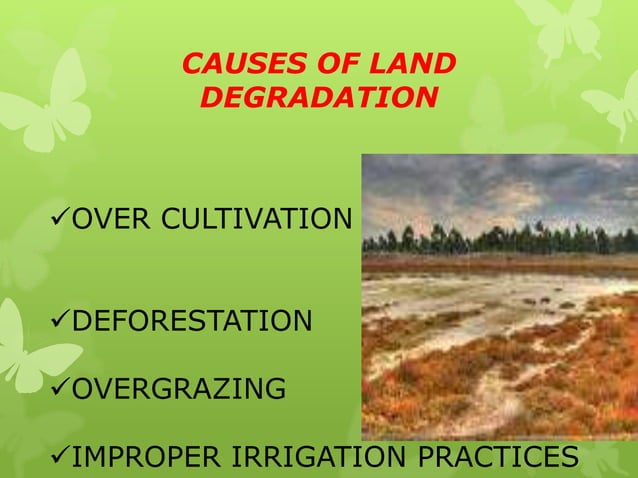 CAUSES OF LAND DEGRADATION

✓OVER CULTIVATION

✓DEFORESTATION

✓OVERGRAZING

✓IMPROPER IRRIGATION PRACTICES